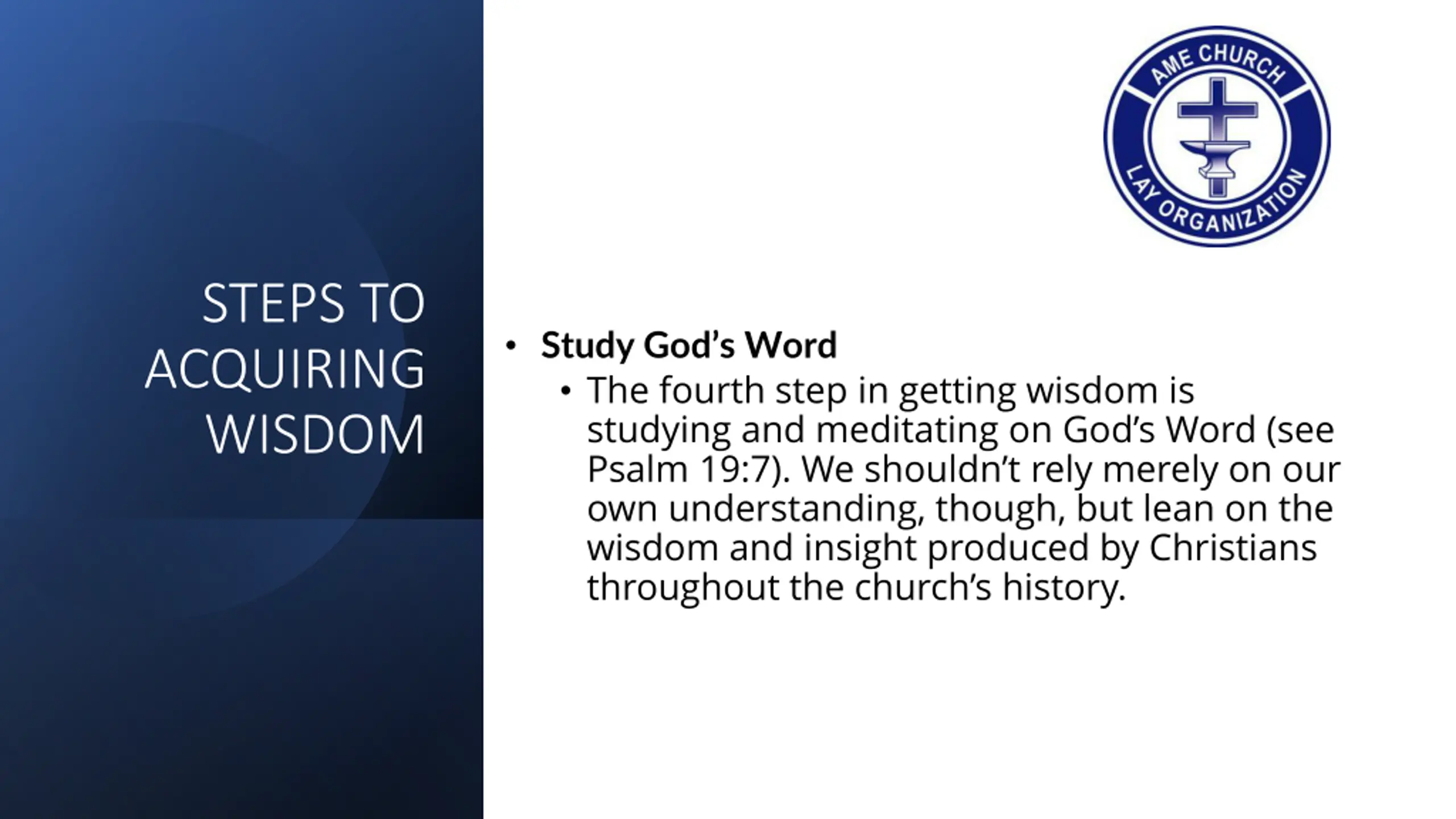 STEPS TO ACQUIRING WISDOM

AME CHURCH
LAY ORGANIZATION

• Study God's Word
 • The fourth step in getting wisdom is studying and meditating on God's Word (see Psalm 19:7). We shouldn't rely merely on our own understanding, though, but lean on the wisdom and insight produced by Christians throughout the church's history.